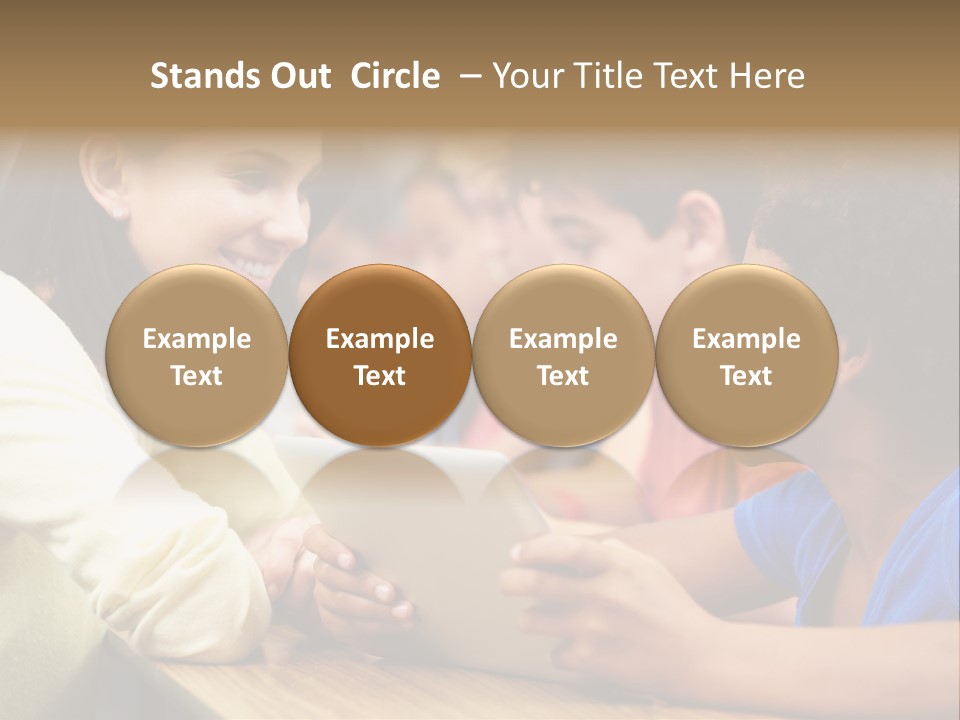 Stands Out Circle – Your Title Text Here

Example Text

Example Text

Example Text

Example Text